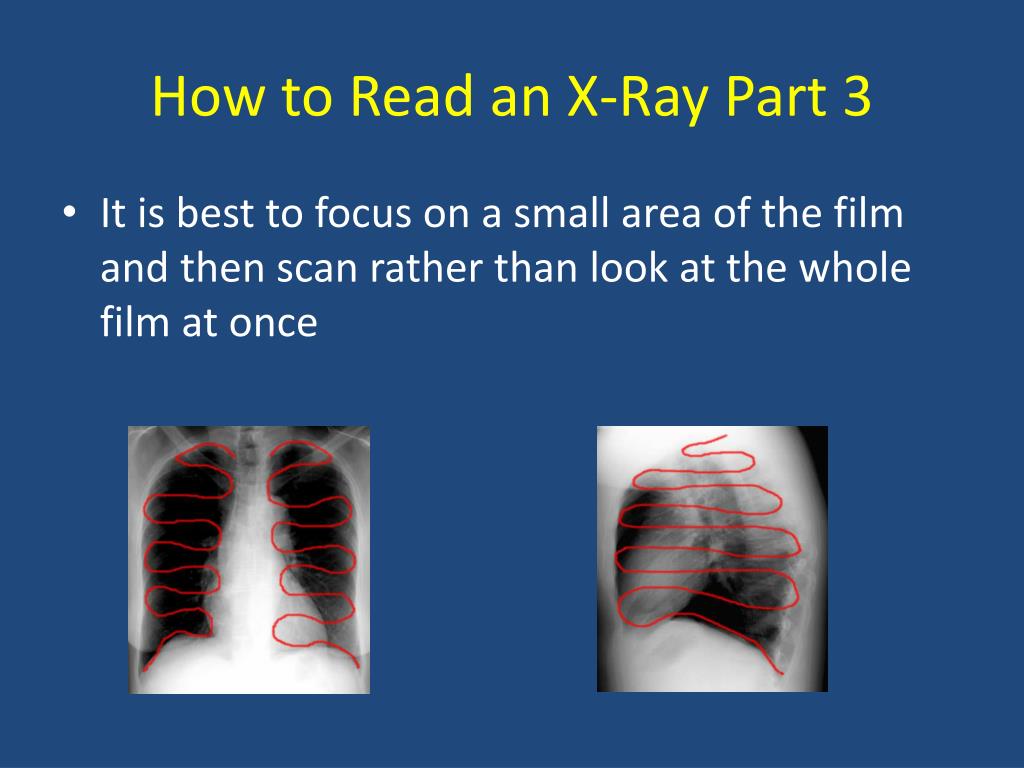 How to Read an X-Ray Part 3

• It is best to focus on a small area of the film and then scan rather than look at the whole film at once